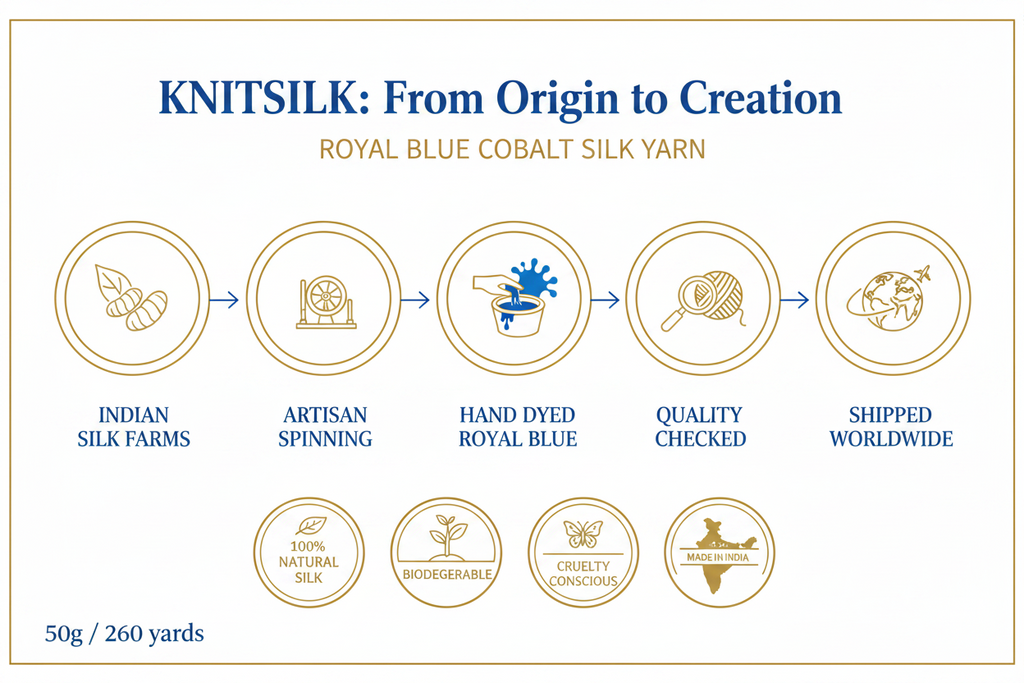 KNITSILK: From Origin to Creation

ROYAL BLUE COBALT SILK YARN

INDIAN SILK FARMS

ARTISAN SPINNING

HAND DYED ROYAL BLUE

QUALITY CHECKED

SHIPPED WORLDWIDE

100% NATURAL SILK

BIODEGERABLE

CRUELTY CONSCIOUS

MADE IN INDIA

50g / 260 yards